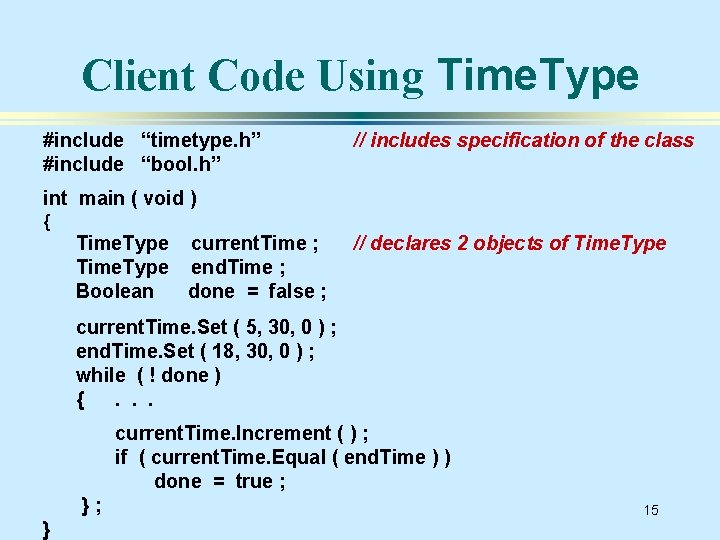 Client Code Using TimeType

#include “timetype.h” // includes specification of the class
#include “bool.h”

int main ( void )
{
TimeType currentTime ; // declares 2 objects of TimeType
TimeType endTime ;
Boolean done = false ;

currentTime.Set ( 5, 30, 0 ) ;
endTime.Set ( 18, 30, 0 ) ;
while ( ! done )
{ . . .

currentTime.Increment ( ) ;
if ( currentTime.Equal ( endTime ) )
done = true ;
} ;
}

15